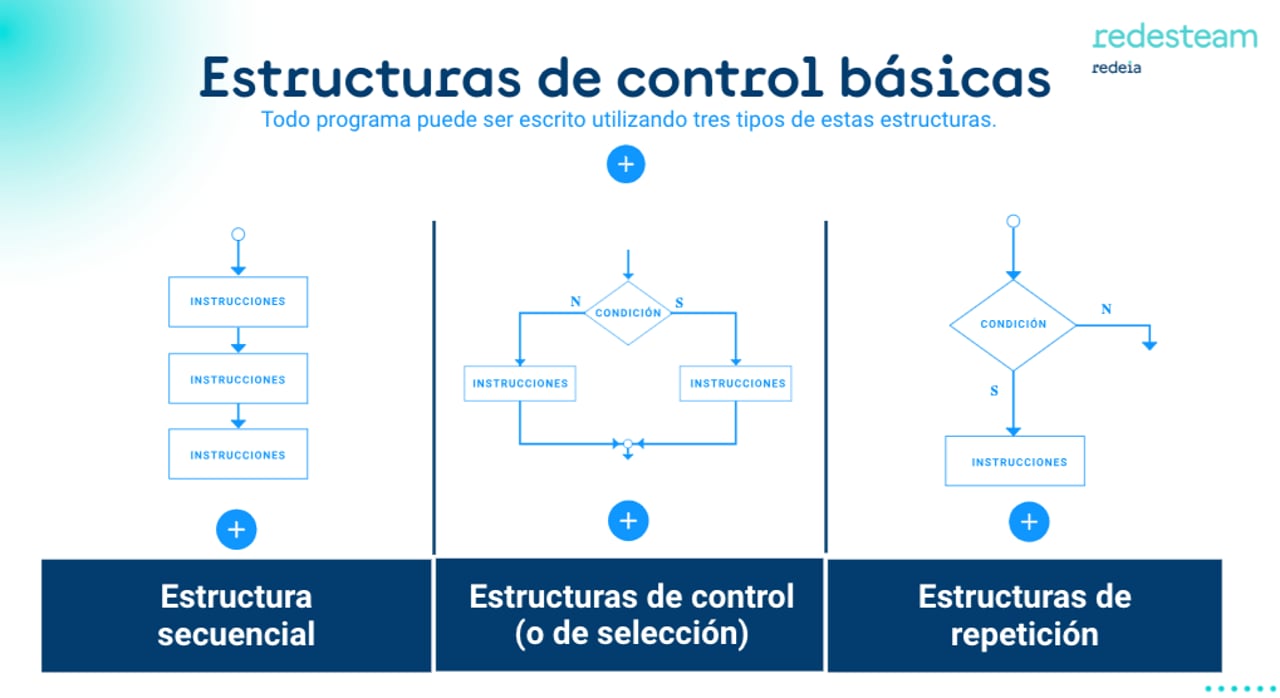 redesteam
redeia

Estructuras de control básicas

Todo programa puede ser escrito utilizando tres tipos de estas estructuras.

+

INSTRUCCIONES

INSTRUCCIONES

INSTRUCCIONES

+

Estructura secuencial

N CONDICIÓN S

INSTRUCCIONES

INSTRUCCIONES

+

Estructuras de control (o de selección)

CONDICIÓN N

S

INSTRUCCIONES

+

Estructuras de repetición